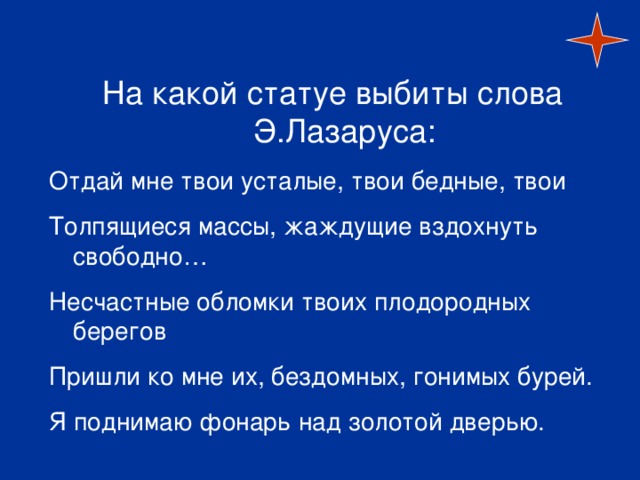 На какой статуе выбиты слова Э.Лазаруса:

Отдай мне твои усталые, твои бедные, твои

Толпящиеся массы, жаждущие вздохнуть свободно…

Несчастные обломки твоих плодородных берегов

Пришли ко мне их, бездомных, гонимых бурей.

Я поднимаю фонарь над золотой дверью.